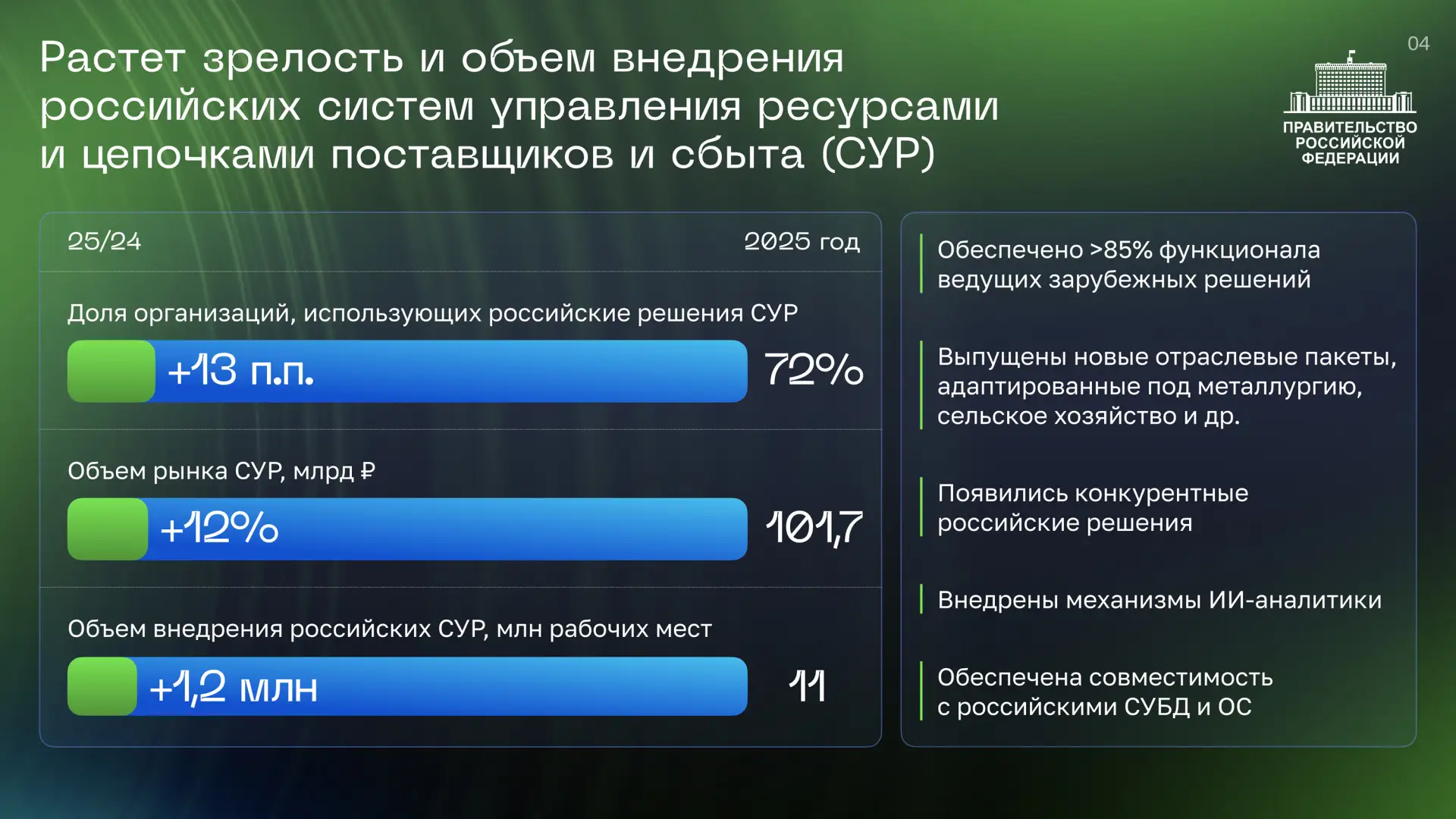 Растет зрелость и объем внедрения российских систем управления ресурсами и цепочками поставщиков и сбыта (СУР)

04

ПРАВИТЕЛЬСТВО РОССИЙСКОЙ ФЕДЕРАЦИИ

25/24

2025 год

Доля организаций, использующих российские решения СУР

+13 п.п.

72%

Объем рынка СУР, млрд ₽

+12%

101,7

Объем внедрения российских СУР, млн рабочих мест

+1,2 млн

11

Обеспечено >85% функционала ведущих зарубежных решений

Выпущены новые отраслевые пакеты, адаптированные под металлургию, сельское хозяйство и др.

Появились конкурентные российские решения

Внедрены механизмы ИИ-аналитики

Обеспечена совместимость с российскими СУБД и ОС